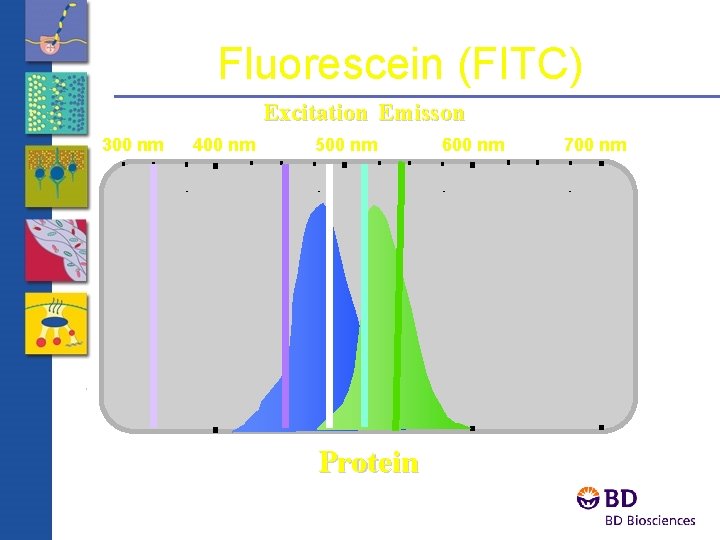 Fluorescein (FITC)

Excitation Emisson

300 nm 400 nm 500 nm 600 nm 700 nm

Protein

BD
BD Biosciences